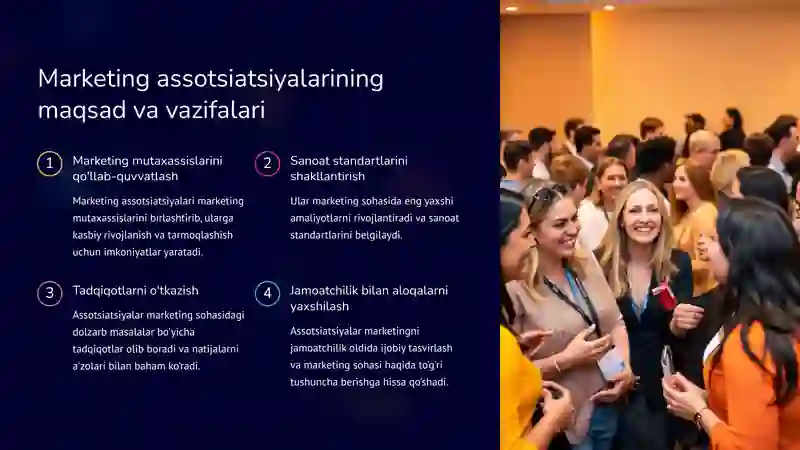 Marketing assotsiatsiyalarining maqsad va vazifalari

1

Marketing mutaxassislarini qo'llab-quvvatlash

Marketing assotsiatsiyalari marketing mutaxassislarini birlashtirib, ularga kasbiy rivojlanish va tarmoqlashish uchun imkoniyatlar yaratadi.

2

Sanoat standartlarini shakllantirish

Ular marketing sohasida eng yaxshi amaliyotlarni rivojlantiradi va sanoat standartlarini belgilaydi.

3

Tadqiqotlarni o'tkazish

Assotsiatsiyalar marketing sohasidagi dolzarb masalalar bo'yicha tadqiqotlar olib boradi va natijalarni a'zolari bilan baham ko'radi.

4

Jamoatchilik bilan aloqalarni yaxshilash

Assotsiatsiyalar marketingni jamoatchilik oldida ijobiy tasvirlash va marketing sohasi haqida to'g'ri tushuncha berishga hissa qo'shadi.